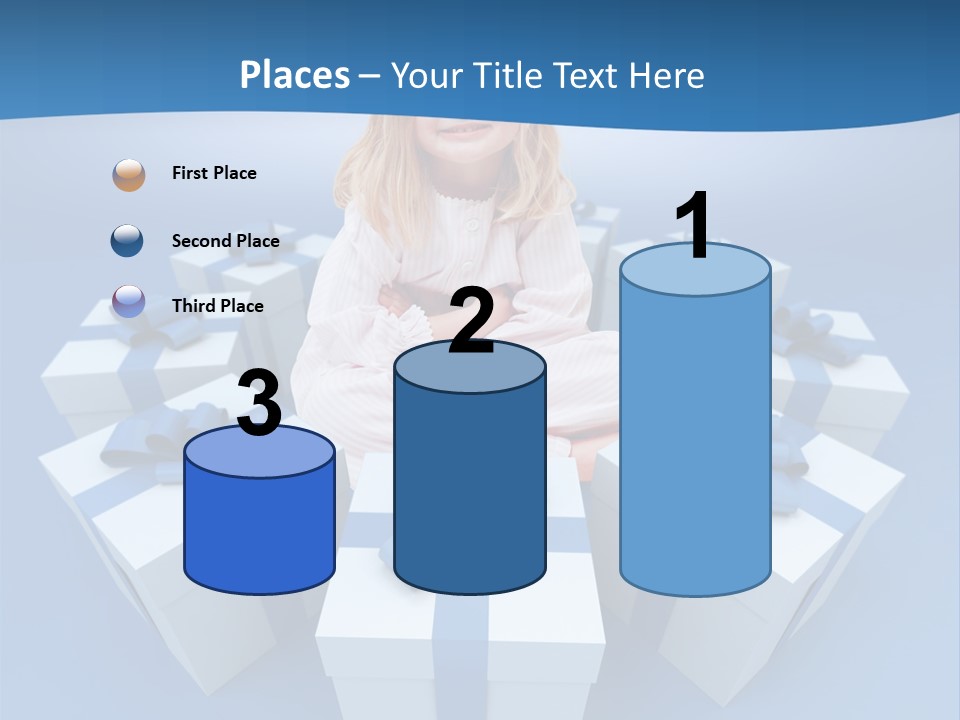 Places – Your Title Text Here

First Place

Second Place

Third Place

3

2

1